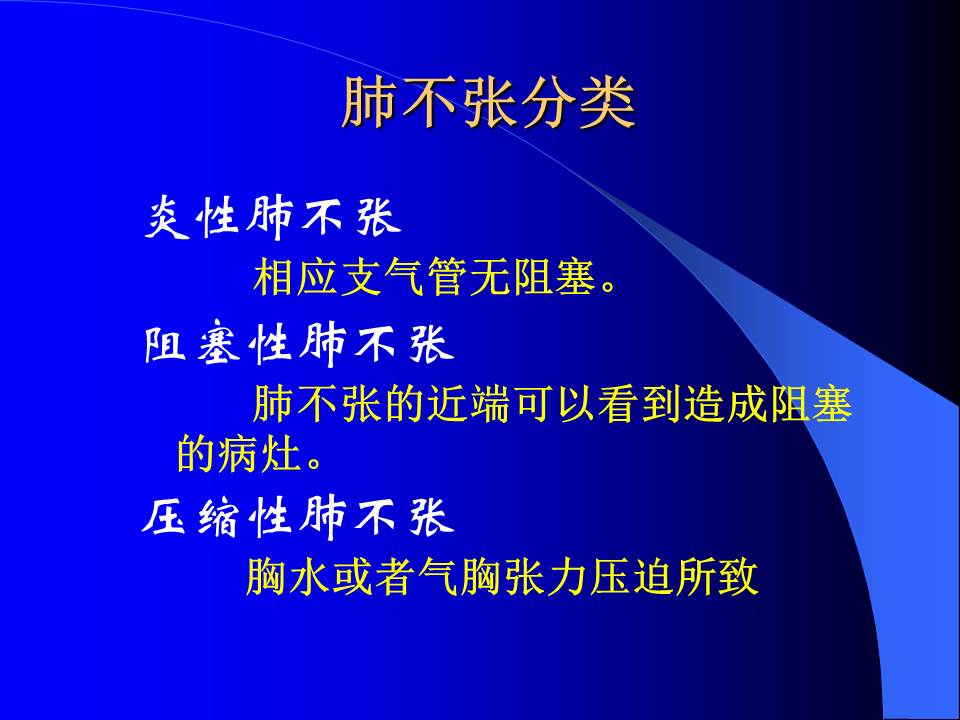 肺不张分类

炎性肺不张

相应支气管无阻塞。

阻塞性肺不张

肺不张的近端可以看到造成阻塞的病灶。

压缩性肺不张

胸水或者气胸张力压迫所致